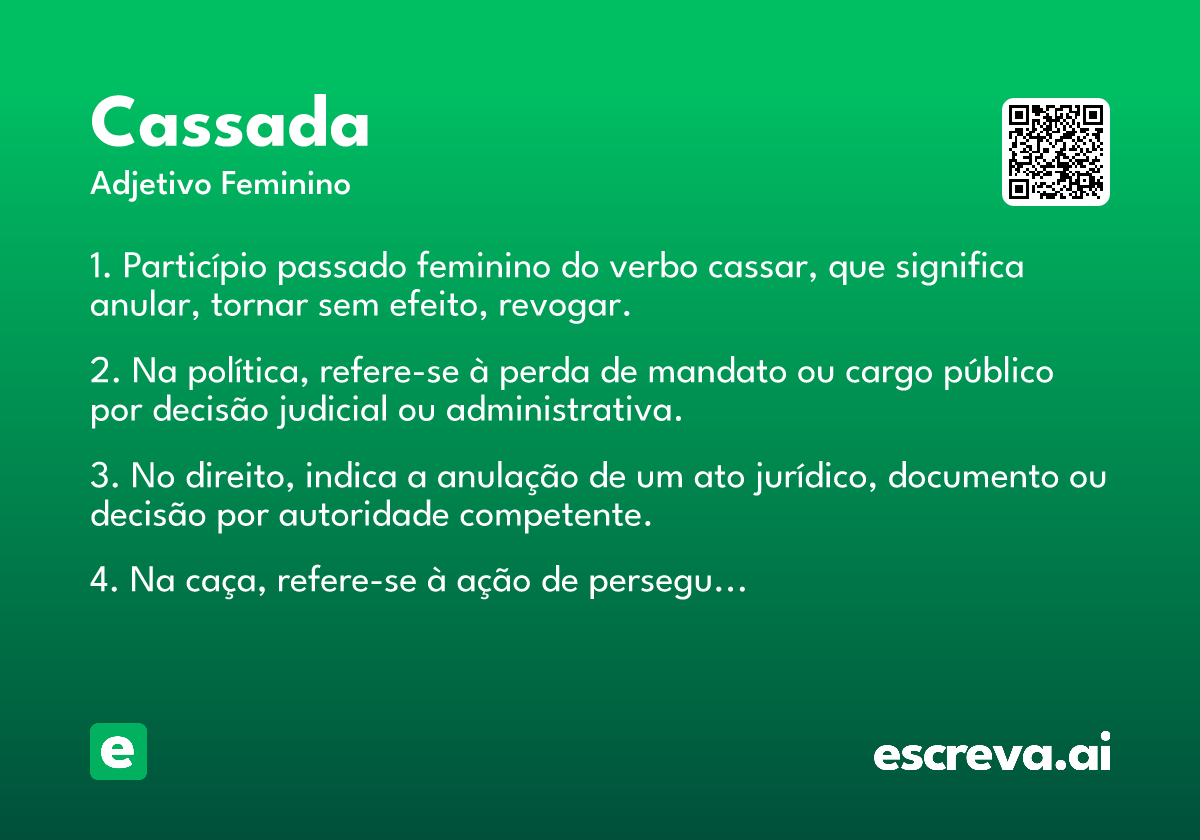 Cassada
Adjetivo Feminino

1. Particípio passado feminino do verbo cassar, que significa anular, tornar sem efeito, revogar.

2. Na política, refere-se à perda de mandato ou cargo público por decisão judicial ou administrativa.

3. No direito, indica a anulação de um ato jurídico, documento ou decisão por autoridade competente.

4. Na caça, refere-se à ação de persegu…

e

escreva.ai